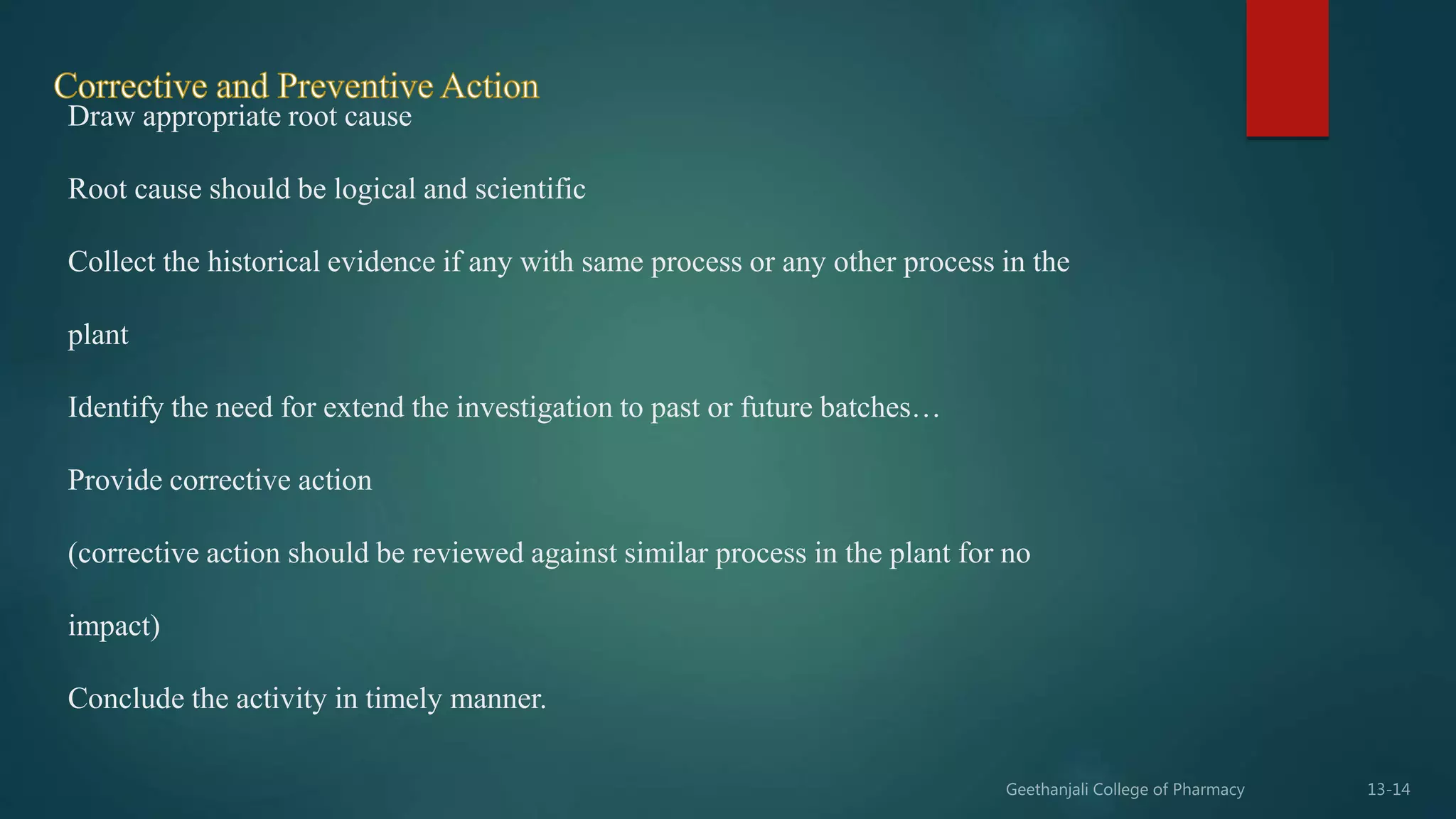 Corrective and Preventive Action

Draw appropriate root cause

Root cause should be logical and scientific

Collect the historical evidence if any with same process or any other process in the plant

Identify the need for extend the investigation to past or future batches…

Provide corrective action

(corrective action should be reviewed against similar process in the plant for no impact)

Conclude the activity in timely manner.

Geethanjali College of Pharmacy

13-14